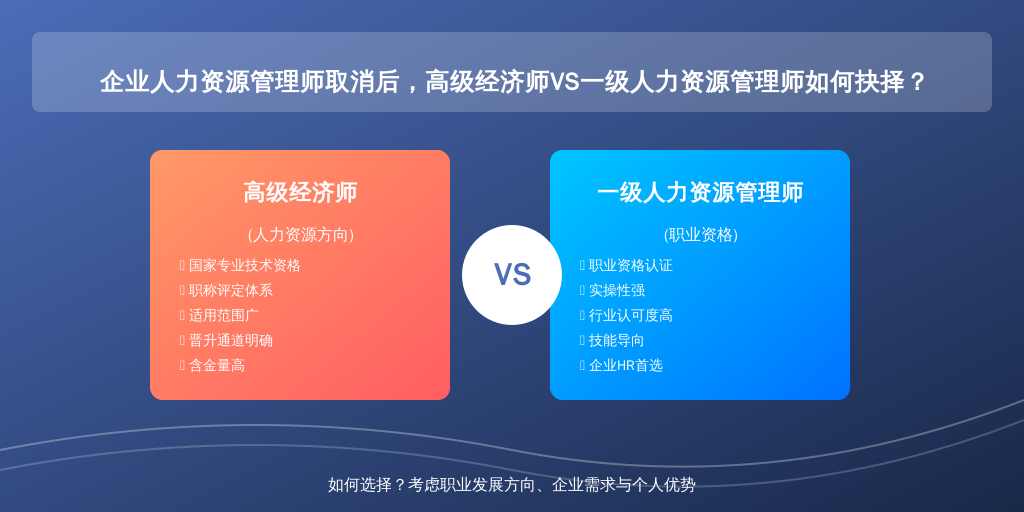 企业人力资源管理师取消后，高级经济师VS一级人力资源管理师如何抉择？

高级经济师

（人力资源方向）

国家专业技术资格
职称评定体系
适用范围广
晋升通道明确
含金量高

VS

一级人力资源管理师

（职业资格）

职业资格认证
实操性强
行业认可度高
技能导向
企业HR首选

如何选择？考虑职业发展方向、企业需求与个人优势